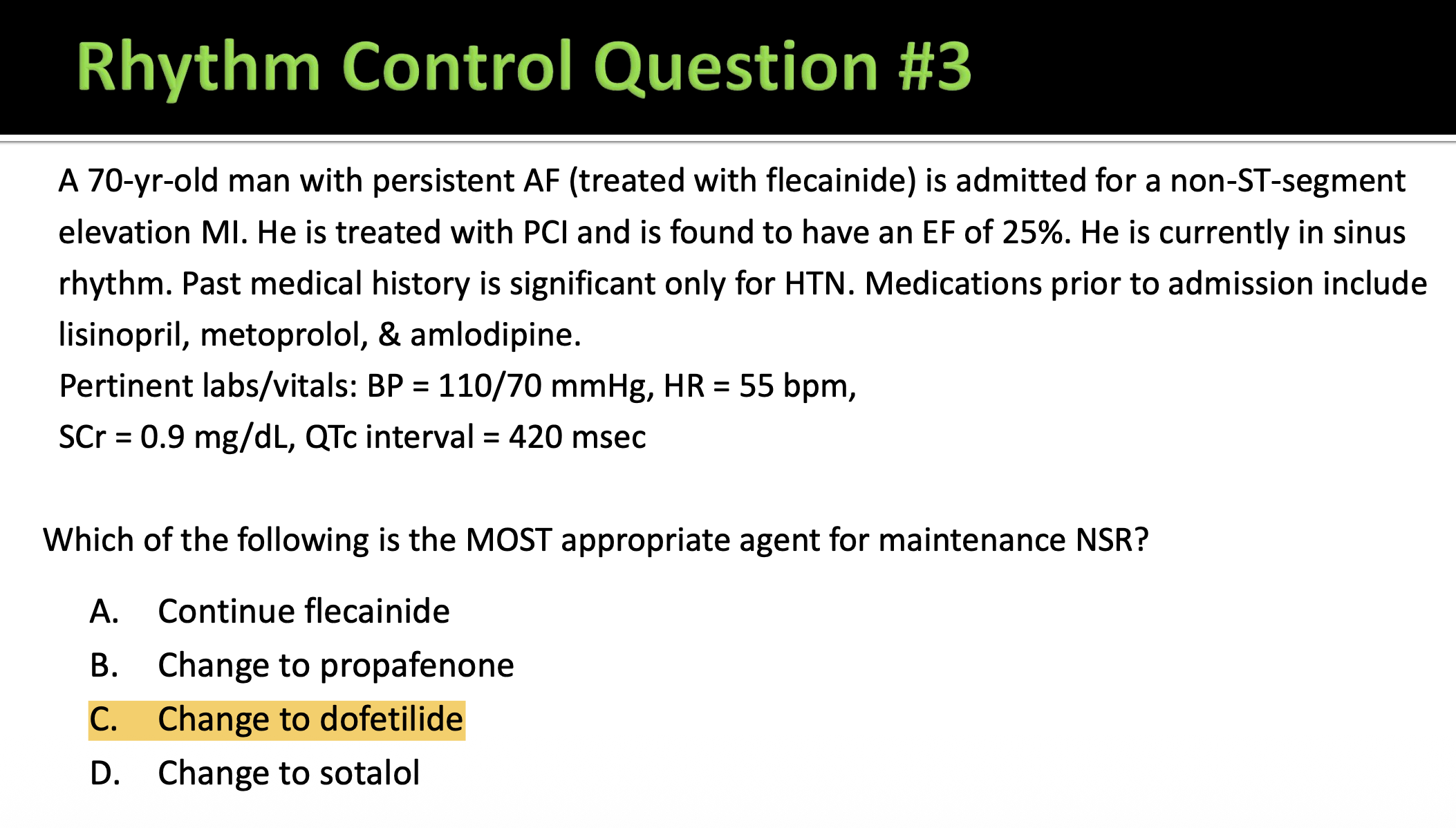 Rhythm Control Question #3

A 70-yr-old man with persistent AF (treated with flecainide) is admitted for a non-ST-segment elevation MI. He is treated with PCI and is found to have an EF of 25%. He is currently in sinus rhythm. Past medical history is significant only for HTN. Medications prior to admission include lisinopril, metoprolol, & amlodipine.
Pertinent labs/vitals: BP = 110/70 mmHg, HR = 55 bpm,
SCr = 0.9 mg/dL, QTc interval = 420 msec

Which of the following is the MOST appropriate agent for maintenance NSR?

A. Continue flecainide
B. Change to propafenone
C. Change to dofetilide
D. Change to sotalol